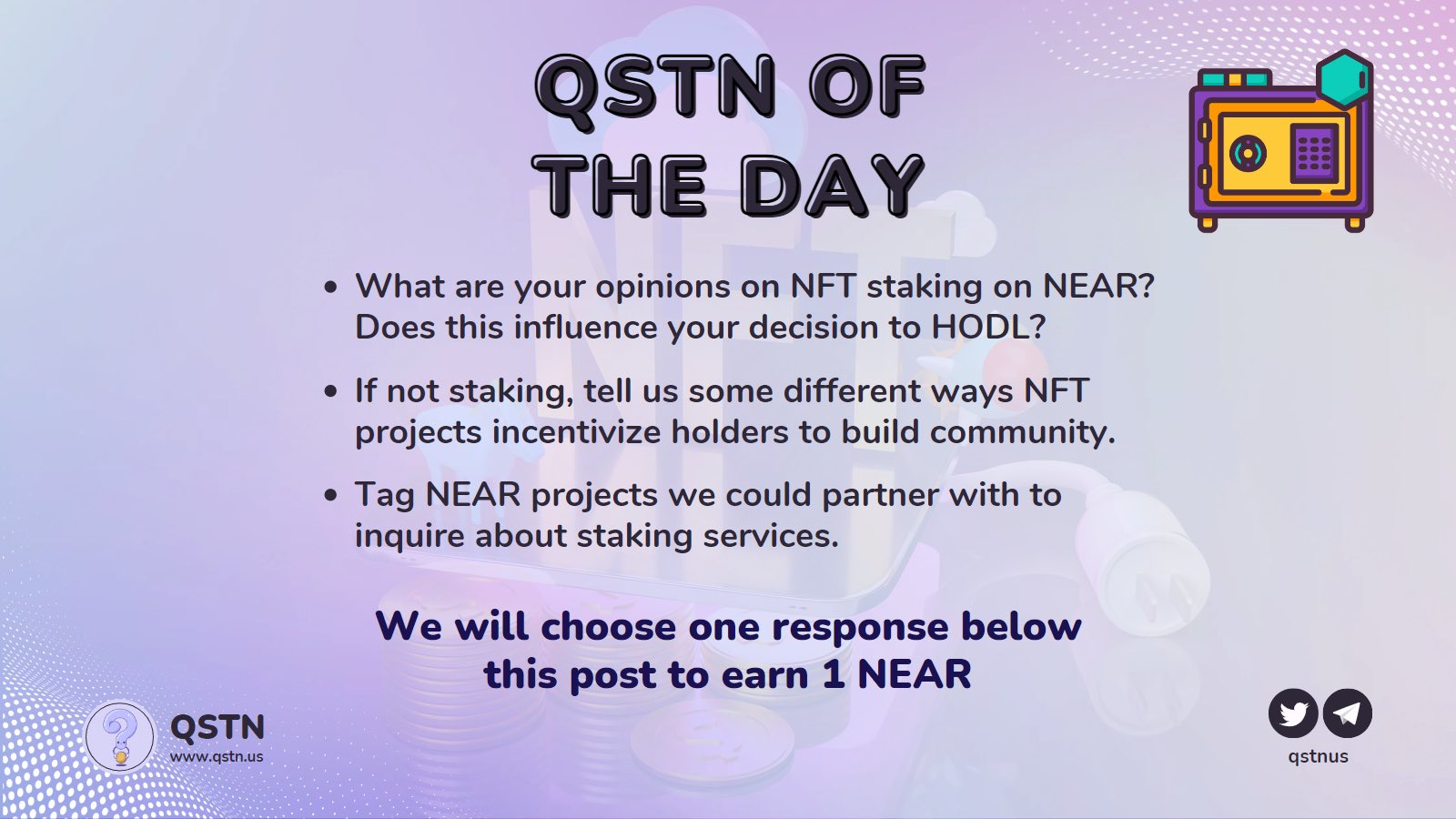 QSTN OF THE DAY

• What are your opinions on NFT staking on NEAR? Does this influence your decision to HODL?

• If not staking, tell us some different ways NFT projects incentivize holders to build community.

• Tag NEAR projects we could partner with to inquire about staking services.

We will choose one response below this post to earn 1 NEAR

QSTN
www.qstn.us

qstnus